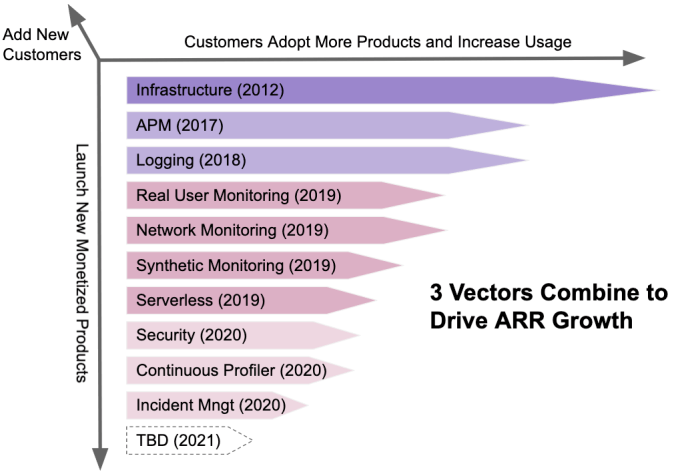 Add New Customers

Customers Adopt More Products and Increase Usage

Launch New Monetized Products

Infrastructure (2012)

APM (2017)

Logging (2018)

Real User Monitoring (2019)

Network Monitoring (2019)

Synthetic Monitoring (2019)

Serverless (2019)

Security (2020)

Continuous Profiler (2020)

Incident Mngt (2020)

TBD (2021)

3 Vectors Combine to Drive ARR Growth